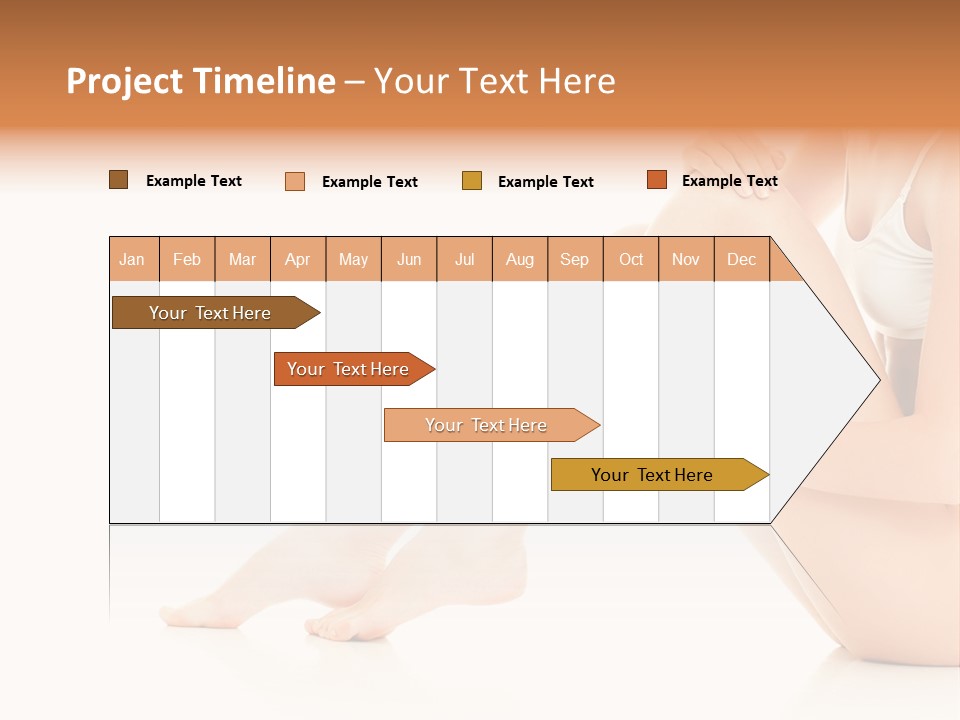 Project Timeline – Your Text Here

Example Text Example Text Example Text Example Text

| Jan | Feb | Mar | Apr | May | Jun | Jul | Aug | Sep | Oct | Nov | Dec |
|---|---|---|---|---|---|---|---|---|---|---|---|

Your Text Here

Your Text Here

Your Text Here

Your Text Here